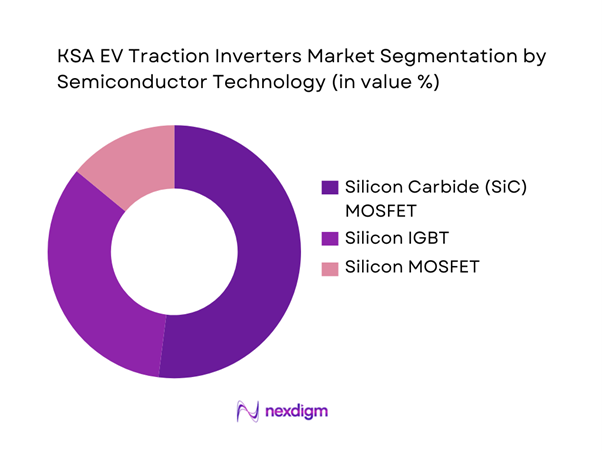 KSA EV Traction Inverters Market Segmentation by Semiconductor Technology (in value %)

Silicon Carbide (SiC) MOSFET
Silicon IGBT
Silicon MOSFET

nexdigm